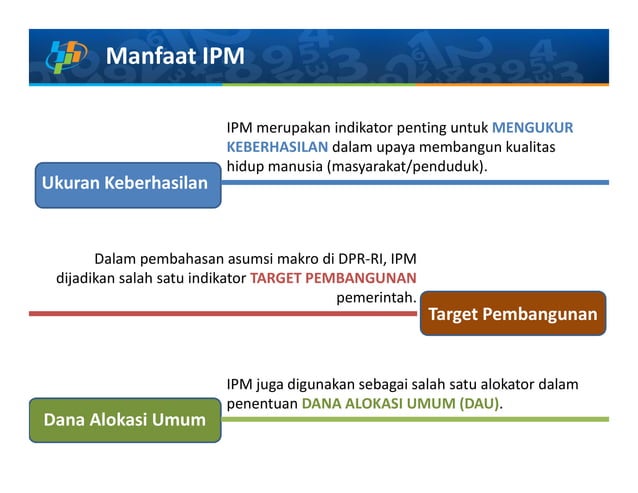 Manfaat IPM

IPM merupakan indikator penting untuk MENGUKUR KEBERHASILAN dalam upaya membangun kualitas hidup manusia (masyarakat/penduduk).

Ukuran Keberhasilan

Dalam pembahasan asumsi makro di DPR-RI, IPM dijadikan salah satu indikator TARGET PEMBANGUNAN pemerintah.

Target Pembangunan

IPM juga digunakan sebagai salah satu alokator dalam penentuan DANA ALOKASI UMUM (DAU).

Dana Alokasi Umum